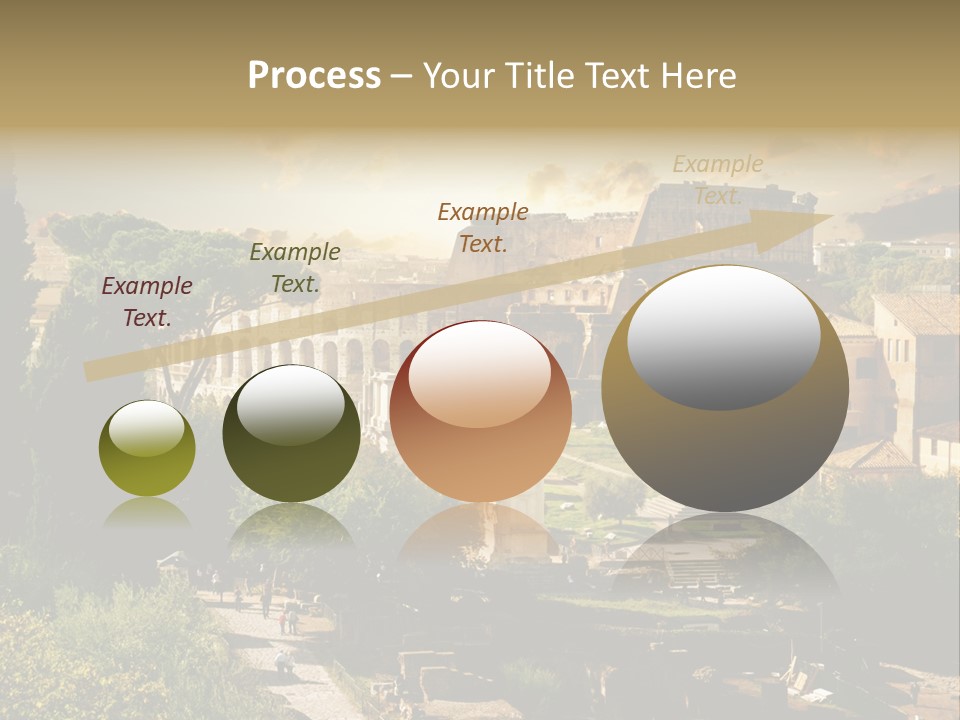 Process – Your Title Text Here

Example Text.

Example Text.

Example Text.

Example Text.